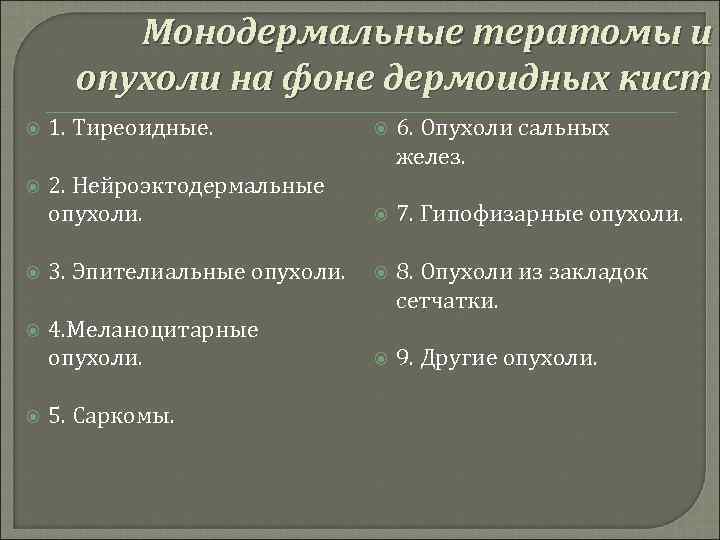 Монодермальные тератомы и опухоли на фоне дермоидных кист

1. Тиреоидные.

2. Нейроэктодермальные опухоли.

3. Эпителиальные опухоли.

4.Меланоцитарные опухоли.

5. Саркомы.

6. Опухоли сальных желез.

7. Гипофизарные опухоли.

8. Опухоли из закладок сетчатки.

9. Другие опухоли.